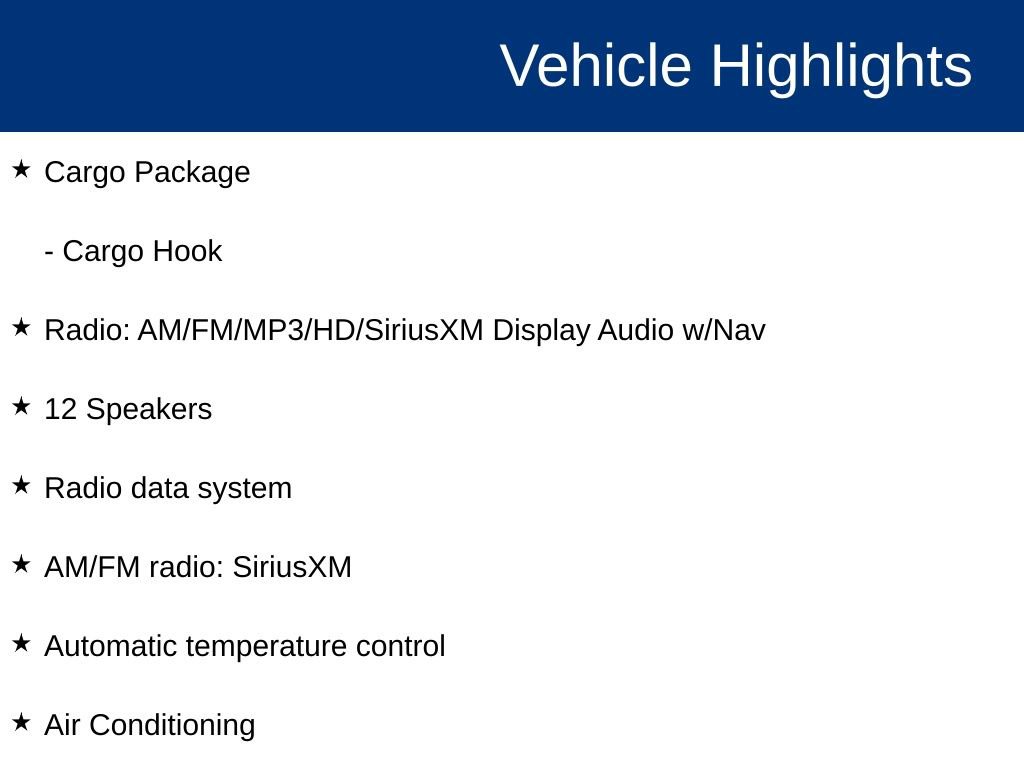 Vehicle Highlights

★ Cargo Package

- Cargo Hook

★ Radio: AM/FM/MP3/HD/SiriusXM Display Audio w/Nav

★ 12 Speakers

★ Radio data system

★ AM/FM radio: SiriusXM

★ Automatic temperature control

★ Air Conditioning